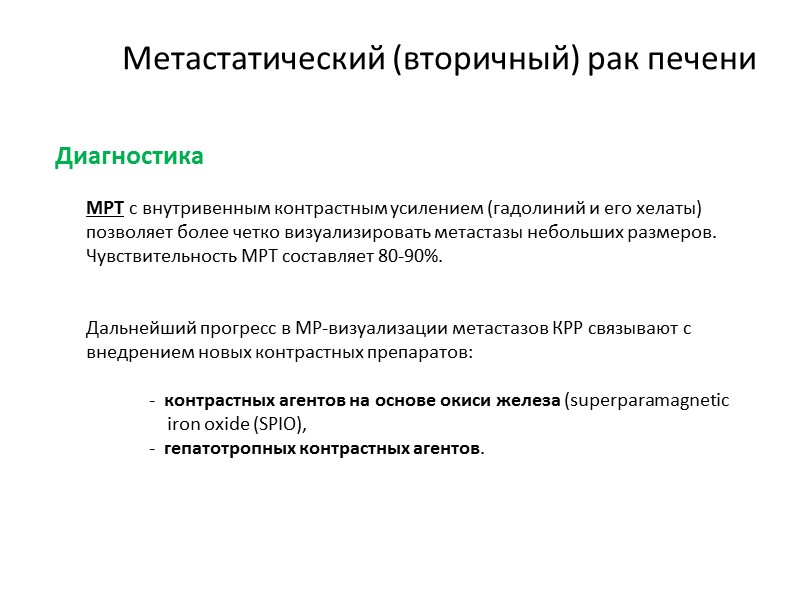 Метастатический (вторичный) рак печени

Диагностика

МРТ с внутривенным контрастным усилением (гадолиний и его хелаты) позволяет более четко визуализировать метастазы небольших размеров. Чувствительность МРТ составляет 80-90%.

Дальнейший прогресс в МР-визуализации метастазов КРР связывают с внедрением новых контрастных препаратов:

- контрастных агентов на основе окиси железа (superparamagnetic iron oxide (SPIO),
- гепатотропных контрастных агентов.